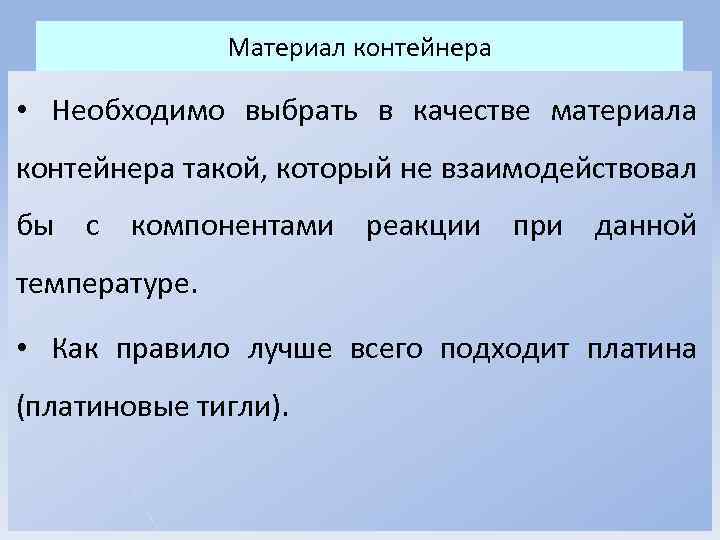 Материал контейнера

• Необходимо выбрать в качестве материала контейнера такой, который не взаимодействовал бы с компонентами реакции при данной температуре.

• Как правило лучше всего подходит платина (платиновые тигли).